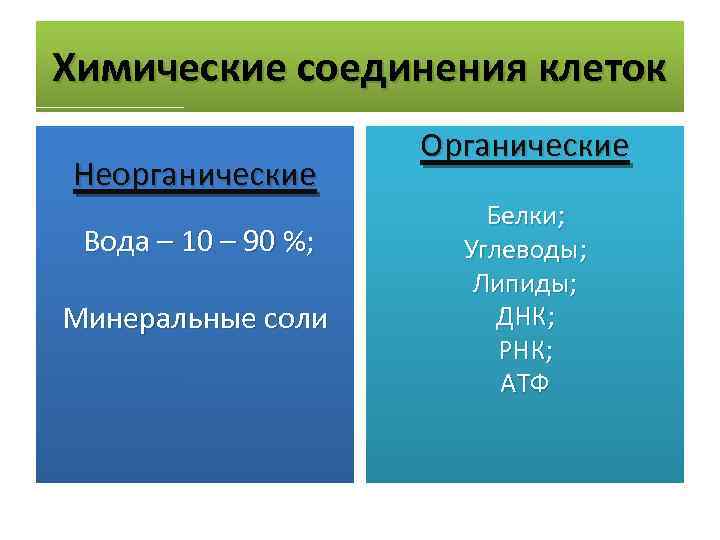 Химические соединения клеток

Неорганические

Вода – 10 – 90 %;

Минеральные соли

Органические

Белки;
Углеводы;
Липиды;
ДНК;
РНК;
АТФ